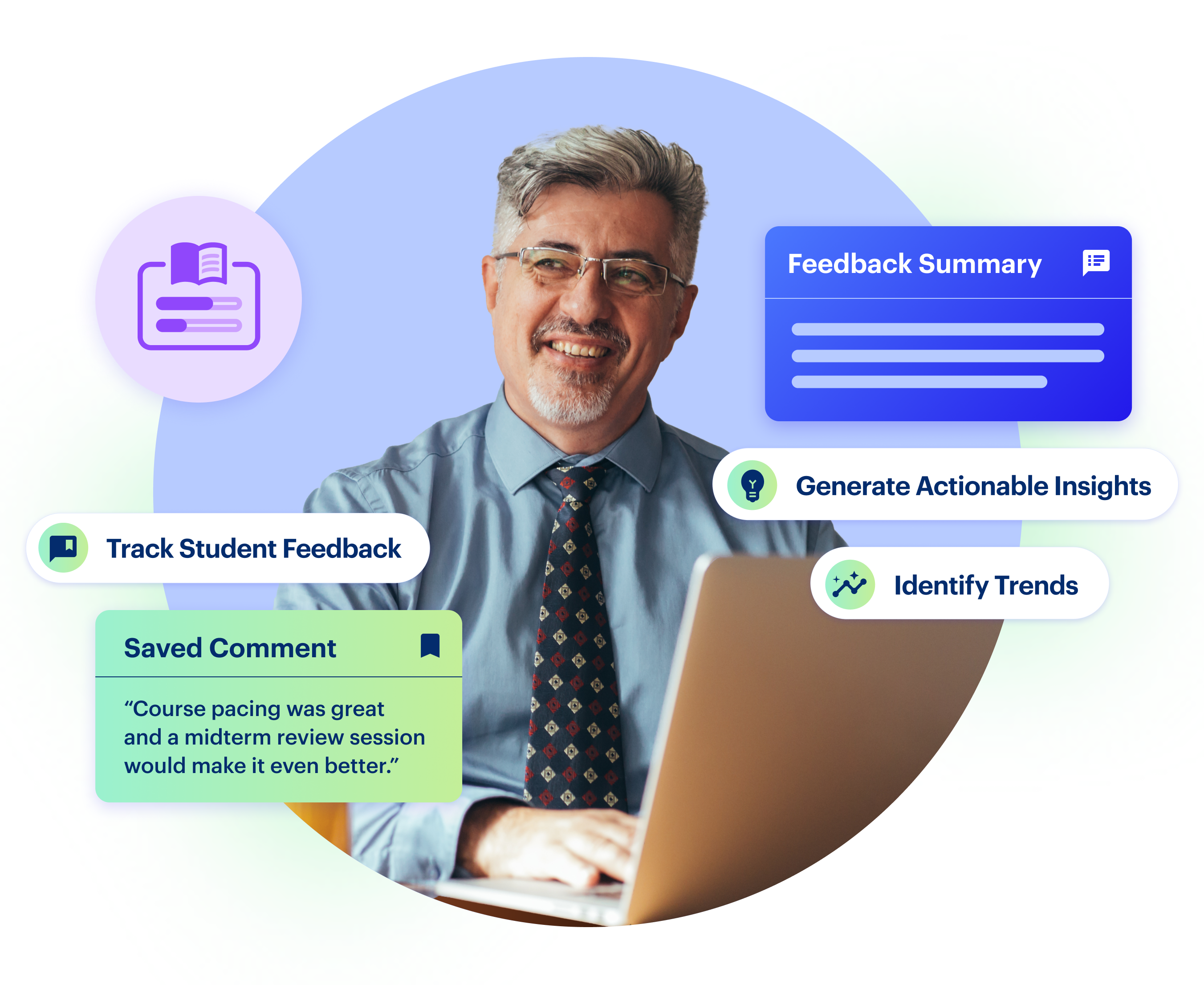 Feedback Summary

Generate Actionable Insights

Track Student Feedback

Identify Trends

Saved Comment

“Course pacing was great and a midterm review session would make it even better.”